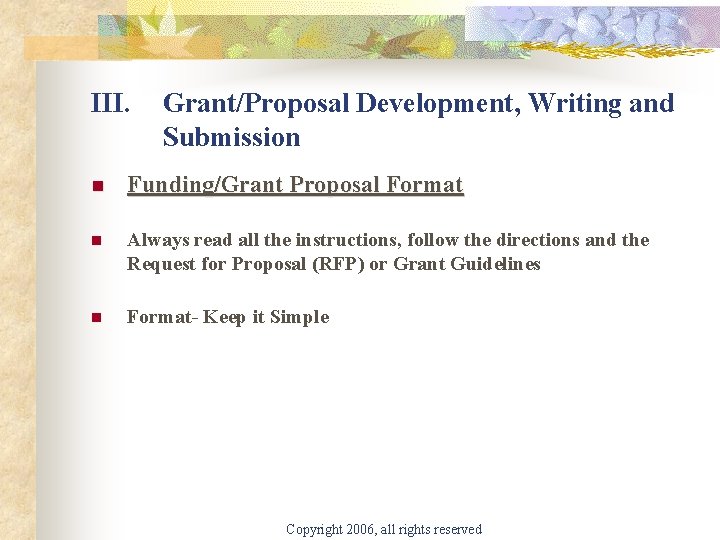 III. Grant/Proposal Development, Writing and Submission

Funding/Grant Proposal Format

Always read all the instructions, follow the directions and the Request for Proposal (RFP) or Grant Guidelines

Format- Keep it Simple

Copyright 2006, all rights reserved